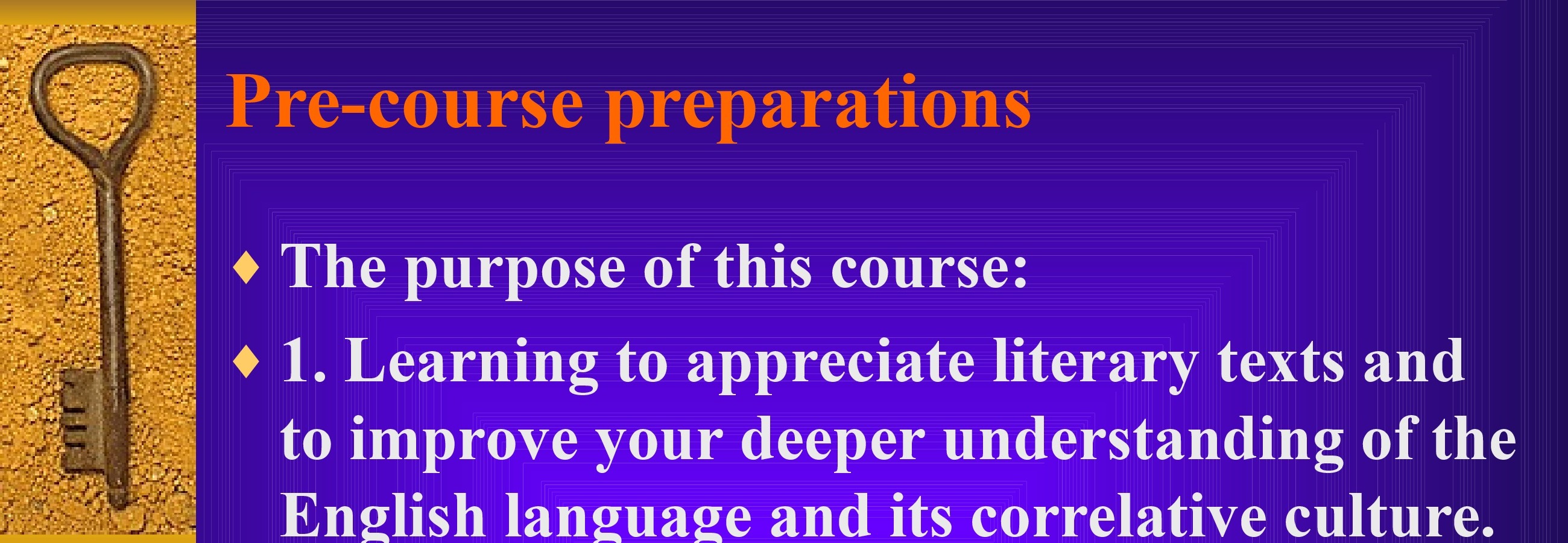 Pre-course preparations

♦ The purpose of this course:

♦ 1. Learning to appreciate literary texts and to improve your deeper understanding of the English language and its correlative culture.